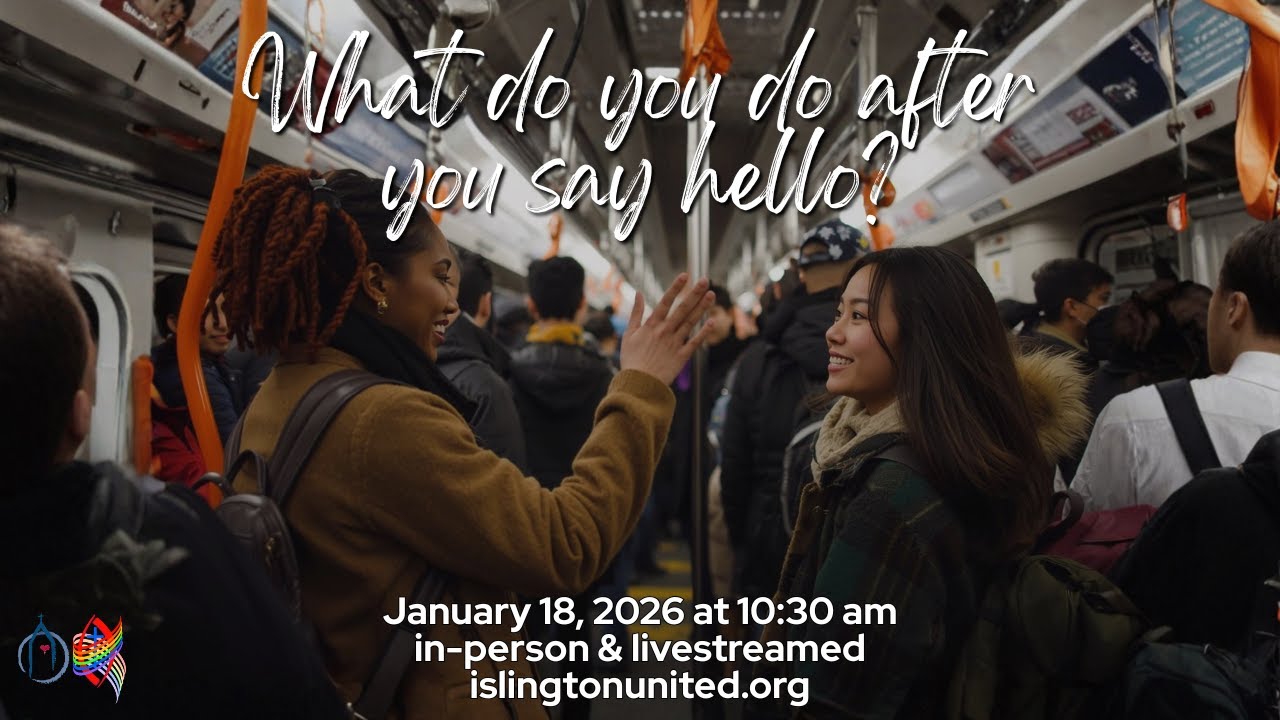 What do you do after you say hello?

January 18, 2026 at 10:30 am
in-person & livestreamed
islingtonunited.org